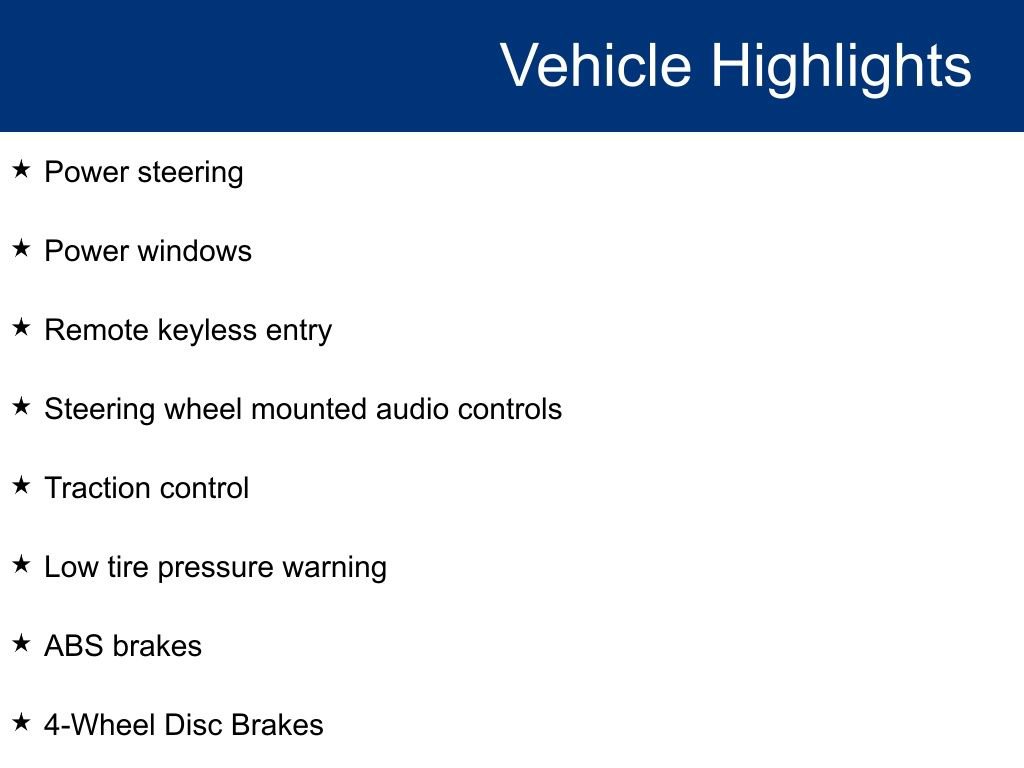 Vehicle Highlights

★ Power steering

★ Power windows

★ Remote keyless entry

★ Steering wheel mounted audio controls

★ Traction control

★ Low tire pressure warning

★ ABS brakes

★ 4-Wheel Disc Brakes